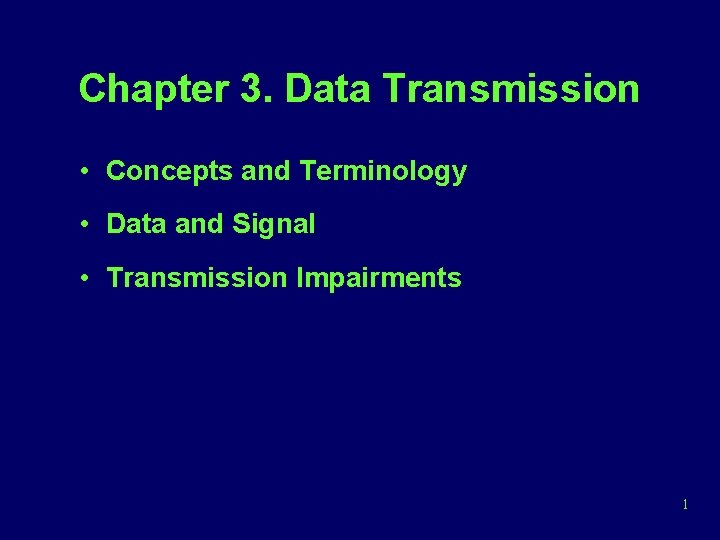 Chapter 3. Data Transmission

• Concepts and Terminology
• Data and Signal
• Transmission Impairments

1